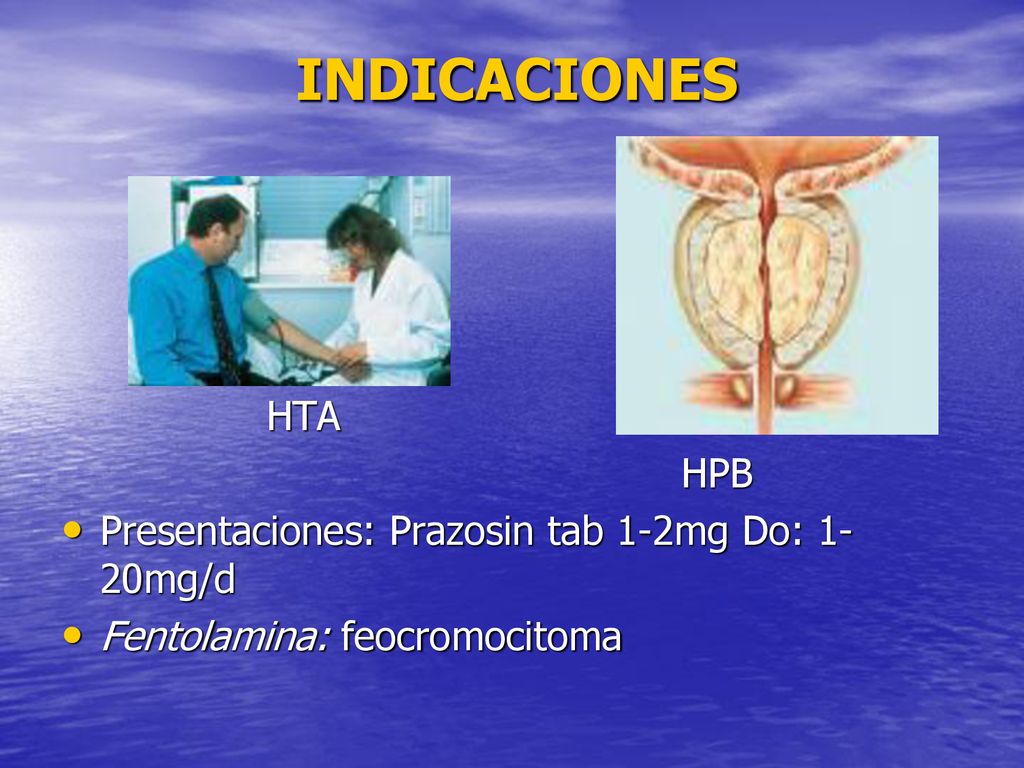 INDICACIONES

HTA

HPB

• Presentaciones: Prazosin tab 1-2mg Do: 1-20mg/d
• Fentolamina: feocromocitoma